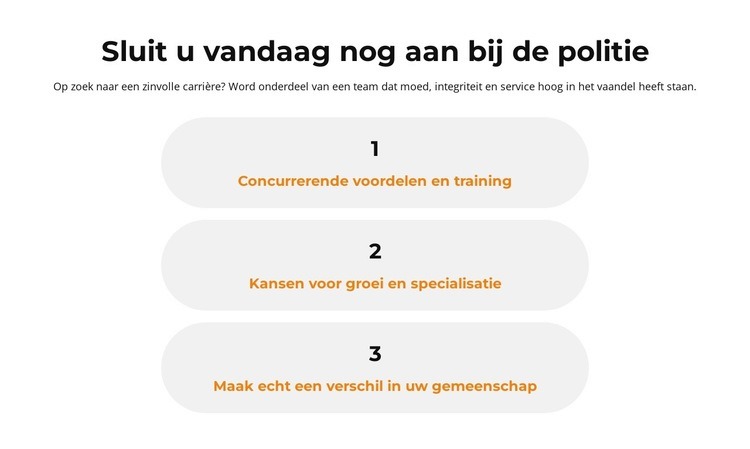 Sluit u vandaag nog aan bij de politie

Op zoek naar een zinvolle carrière? Word onderdeel van een team dat moed, integriteit en service hoog in het vaandel heeft staan.

1

Concurrerende voordelen en training

2

Kansen voor groei en specialisatie

3

Maak echt een verschil in uw gemeenschap